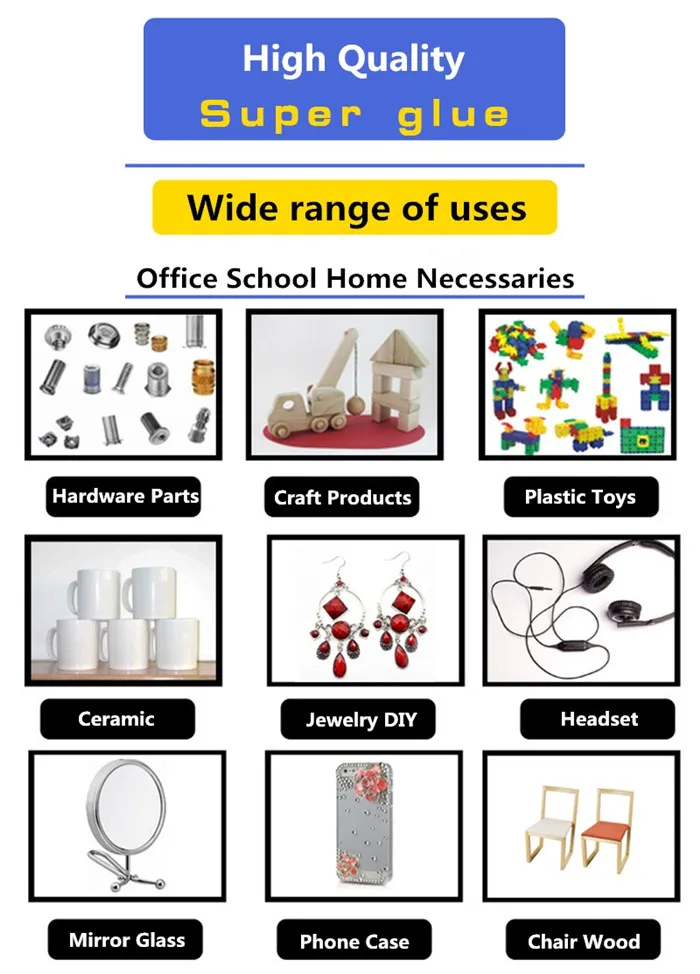 High Quality
Super glue

Wide range of uses

Office School Home Necessaries

Hardware Parts

Craft Products

Plastic Toys

Ceramic

Jewelry DIY

Headset

Mirror Glass

Phone Case

Chair Wood